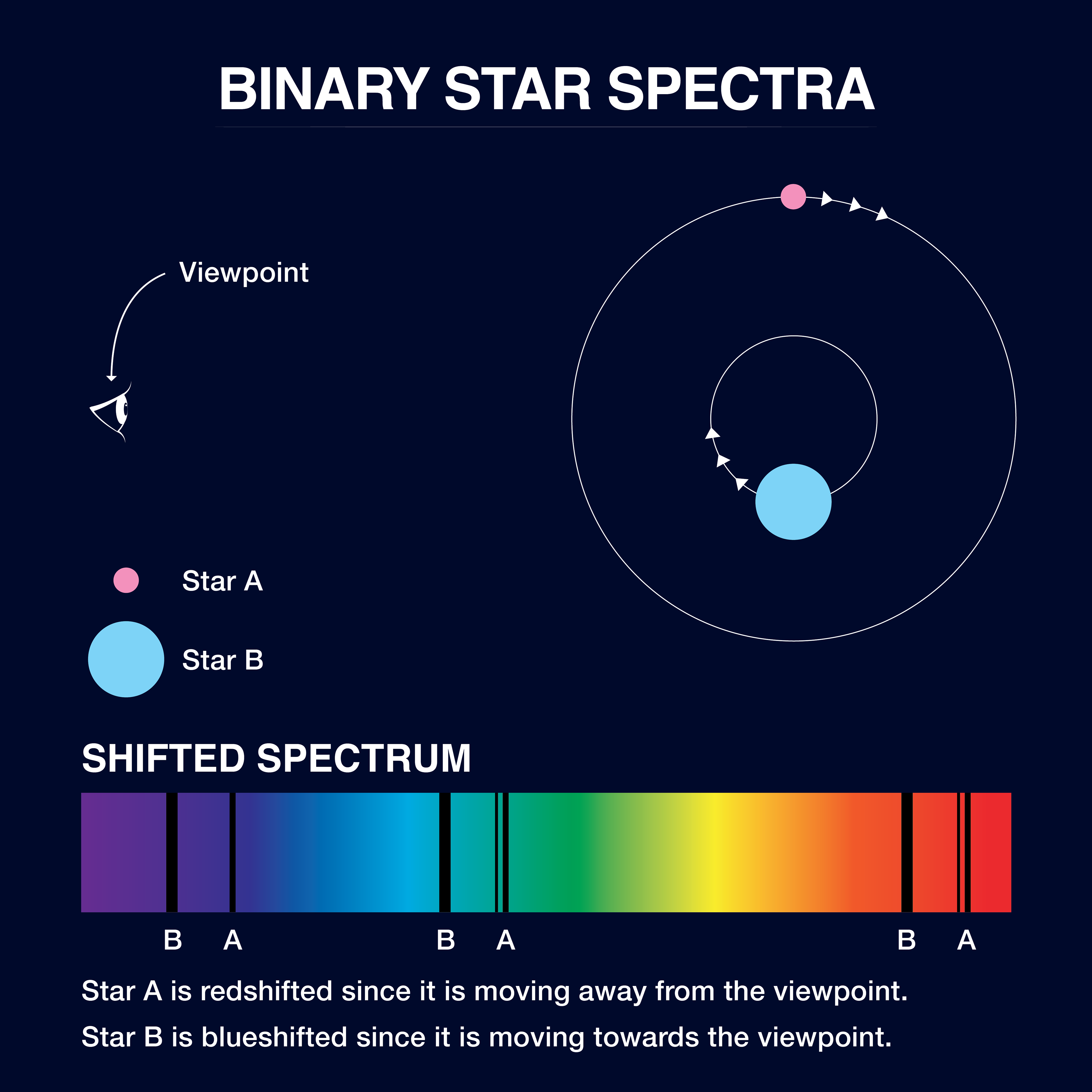 BINARY STAR SPECTRA

Viewpoint

Star A

Star B

SHIFTED SPECTRUM

B A B A B A

Star A is redshifted since it is moving away from the viewpoint.

Star B is blueshifted since it is moving towards the viewpoint.